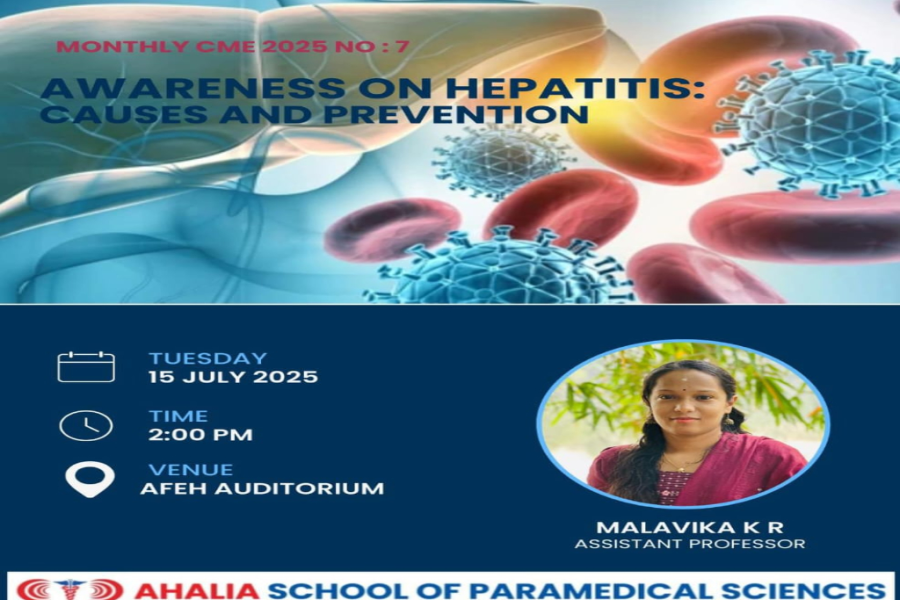 MONTHLY CME 2025 NO : 7

AWARENESS ON HEPATITIS: CAUSES AND PREVENTION

TUESDAY
15 JULY 2025

TIME
2:00 PM

VENUE
AFEH AUDITORIUM

MALAVIKA K R
ASSISTANT PROFESSOR

AHALIA SCHOOL OF PARAMEDICAL SCIENCES